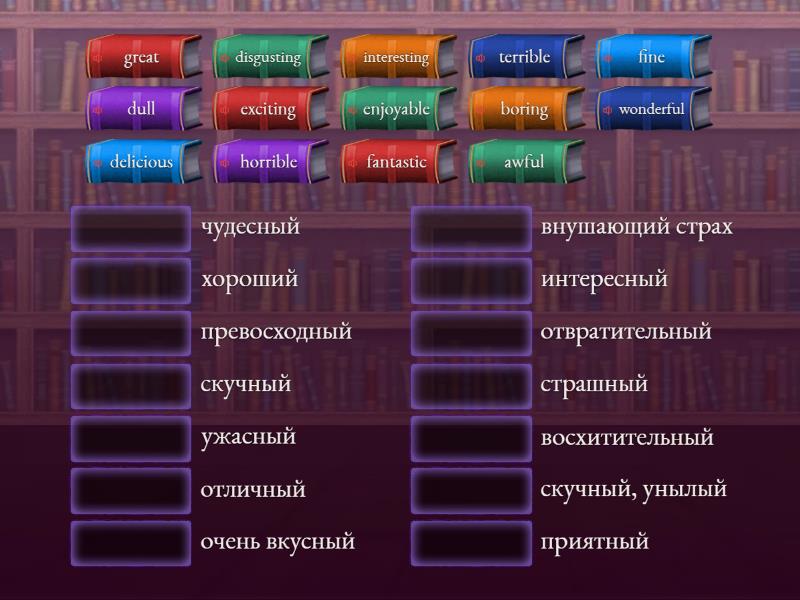 great disgusting interesting terrible fine
dull exciting enjoyable boring wonderful
delicious horrible fantastic awful

чудесный
хороший
превосходный
скучный
ужасный
отличный
очень вкусный

внушающий страх
интересный
отвратительный
страшный
восхитительный
скучный, унылый
приятный